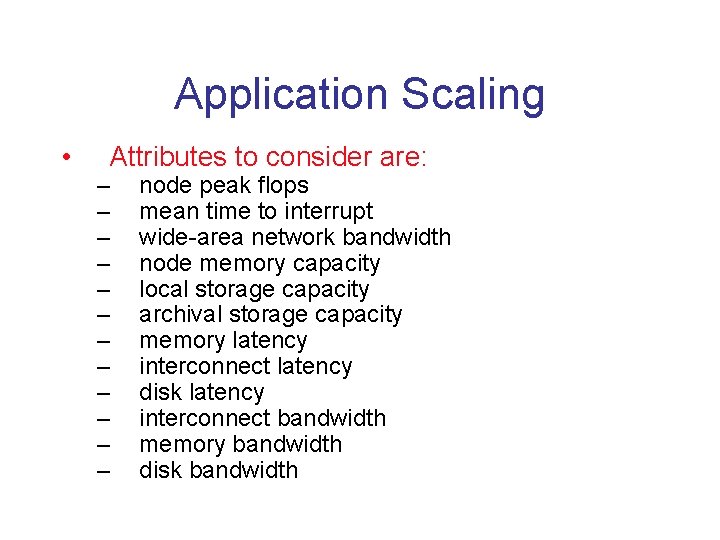 Application Scaling

• Attributes to consider are:
– node peak flops
– mean time to interrupt
– wide-area network bandwidth
– node memory capacity
– local storage capacity
– archival storage capacity
– memory latency
– interconnect latency
– disk latency
– interconnect bandwidth
– memory bandwidth
– disk bandwidth